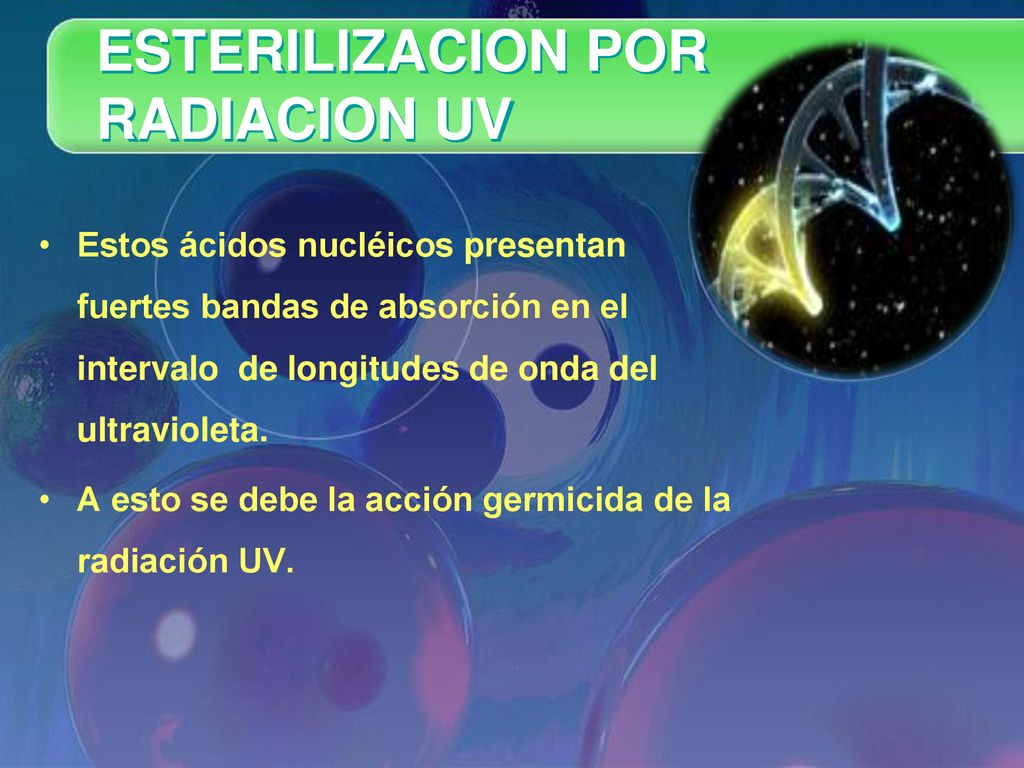 ESTERILIZACION POR RADIACION UV

• Estos ácidos nucléicos presentan fuertes bandas de absorción en el intervalo de longitudes de onda del ultravioleta.

• A esto se debe la acción germicida de la radiación UV.